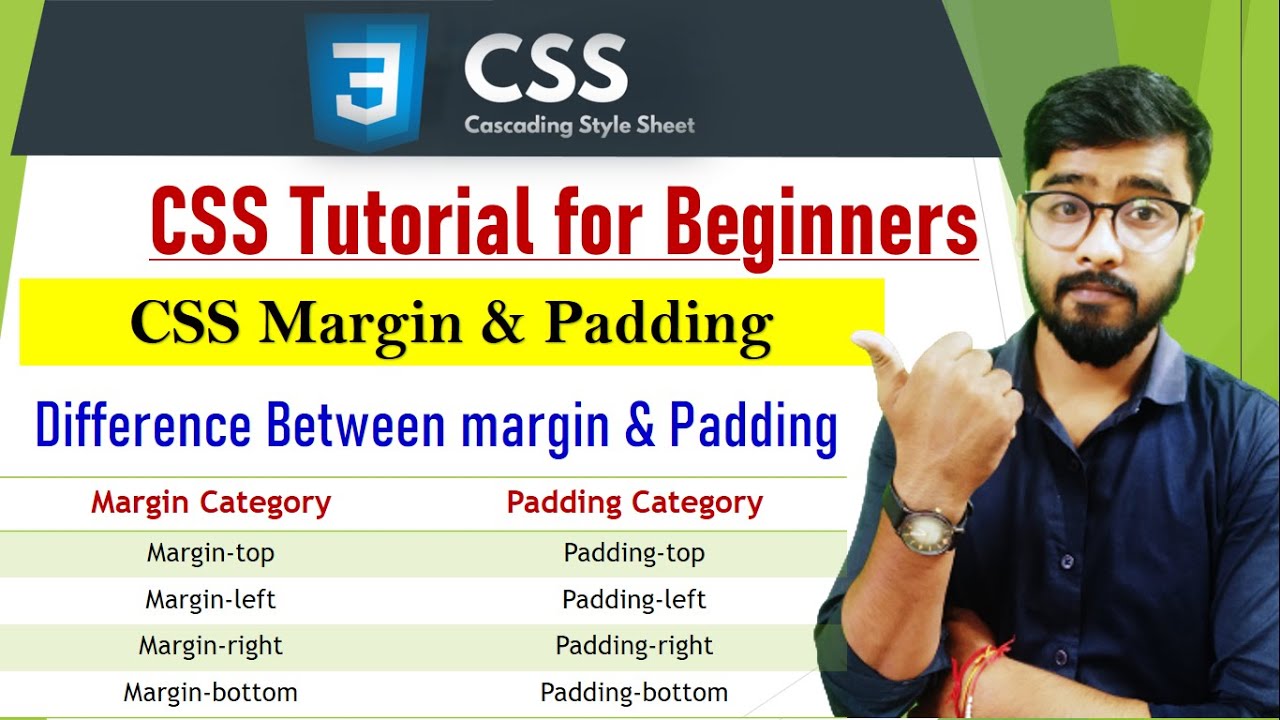 3 CSS
Cascading Style Sheet

CSS Tutorial for Beginners

CSS Margin & Padding

Difference Between margin & Padding

| Margin Category | Padding Category |
|---|---|
| Margin-top | Padding-top |
| Margin-left | Padding-left |
| Margin-right | Padding-right |
| Margin-bottom | Padding-bottom |